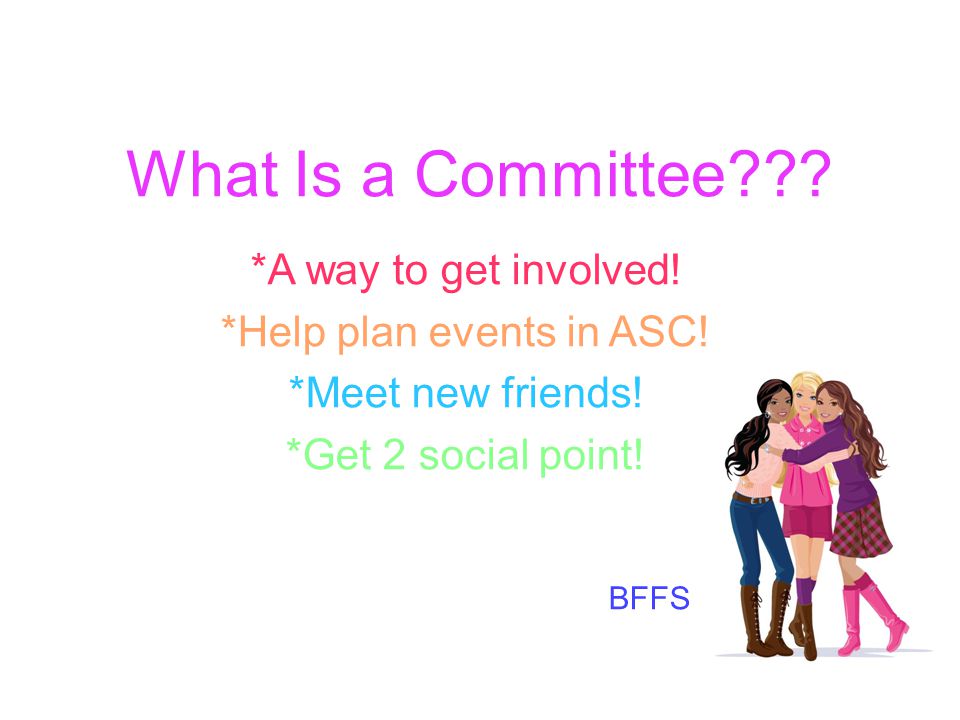 What Is a Committee???

*A way to get involved!

*Help plan events in ASC!

*Meet new friends!

*Get 2 social point!

BFFS